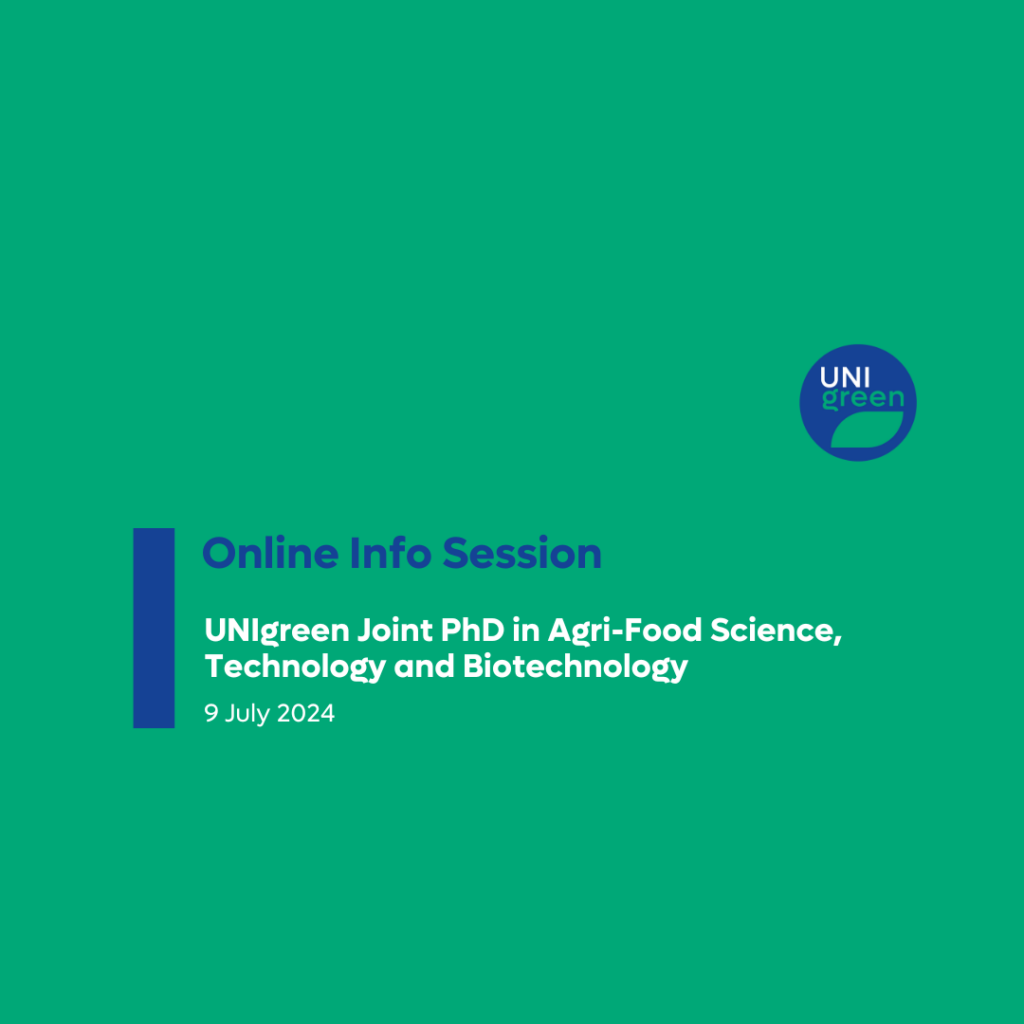 UNI
green

Online Info Session

UNIgreen Joint PhD in Agri-Food Science, Technology and Biotechnology

9 July 2024